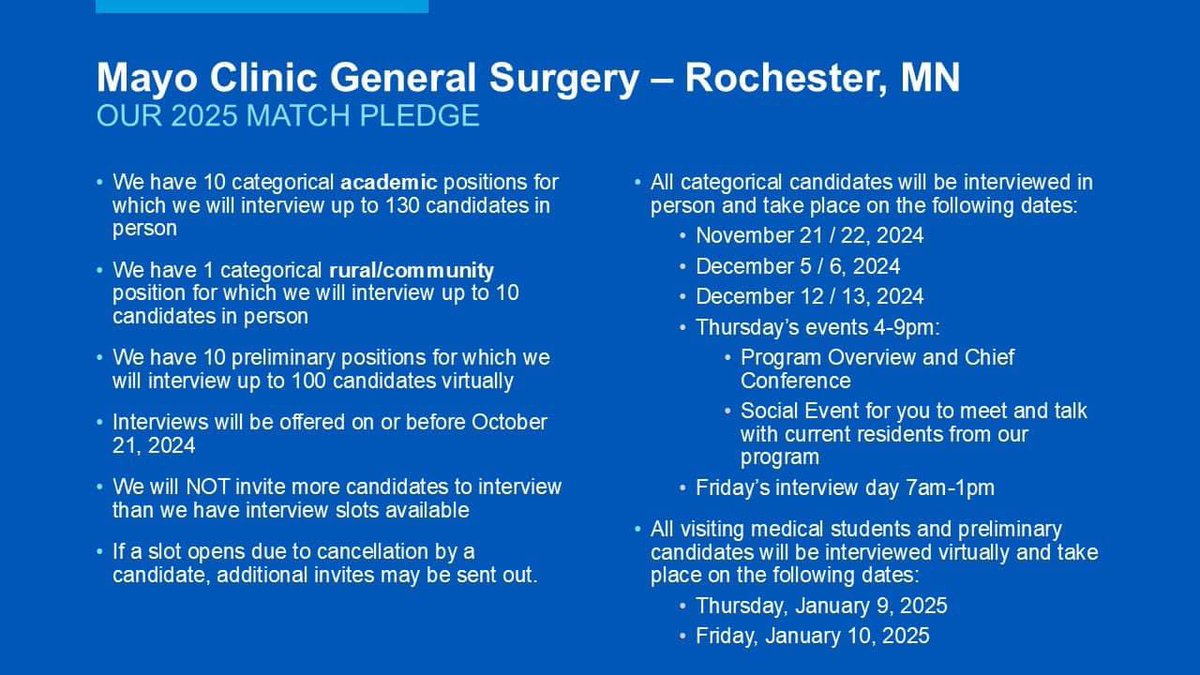 Mayo Clinic General Surgery – Rochester, MN
OUR 2025 MATCH PLEDGE

• We have 10 categorical academic positions for which we will interview up to 130 candidates in person

• We have 1 categorical rural/community position for which we will interview up to 10 candidates in person

• We have 10 preliminary positions for which we will interview up to 100 candidates virtually

• Interviews will be offered on or before October 21, 2024

• We will NOT invite more candidates to interview than we have interview slots available

• If a slot opens due to cancellation by a candidate, additional invites may be sent out.

• All categorical candidates will be interviewed in person and take place on the following dates:
  • November 21 / 22, 2024
  • December 5 / 6, 2024
  • December 12 / 13, 2024
  • Thursday's events 4-9pm:
    • Program Overview and Chief Conference
    • Social Event for you to meet and talk with current residents from our program
  • Friday's interview day 7am-1pm

• All visiting medical students and preliminary candidates will be interviewed virtually and take place on the following dates:
  • Thursday, January 9, 2025
  • Friday, January 10, 2025